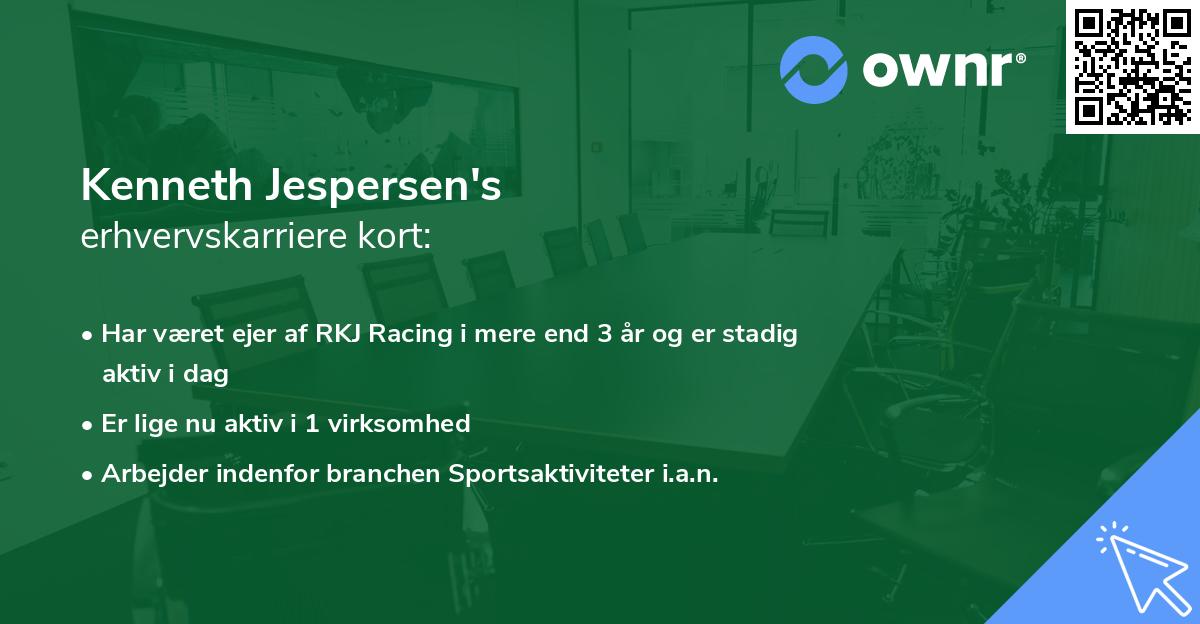 ownr®

Kenneth Jespersen's
erhvervskarriere kort:

• Har været ejer af RKJ Racing i mere end 3 år og er stadig aktiv i dag
• Er lige nu aktiv i 1 virksomhed
• Arbejder indenfor branchen Sportsaktiviteter i.a.n.